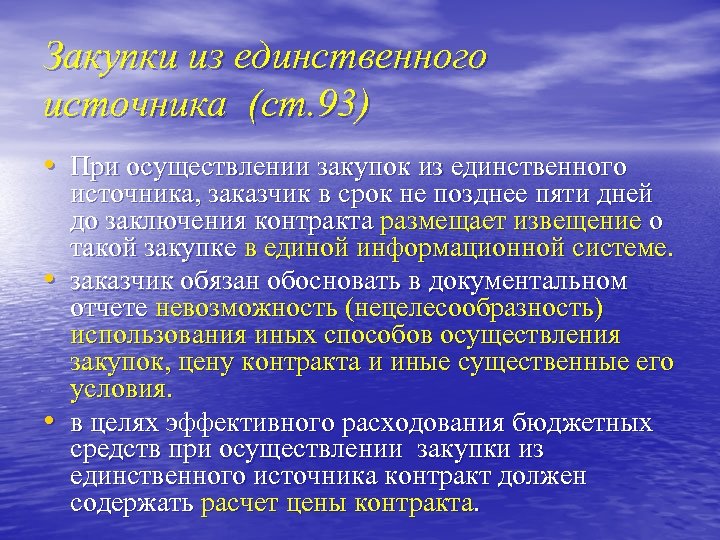 Закупки из единственного источника (ст.93)

• При осуществлении закупок из единственного источника, заказчик в срок не позднее пяти дней до заключения контракта размещает извещение о такой закупке в единой информационной системе.

• заказчик обязан обосновать в документальном отчете невозможность (нецелесообразность) использования иных способов осуществления закупок, цену контракта и иные существенные его условия.

• в целях эффективного расходования бюджетных средств при осуществлении закупки из единственного источника контракт должен содержать расчет цены контракта.